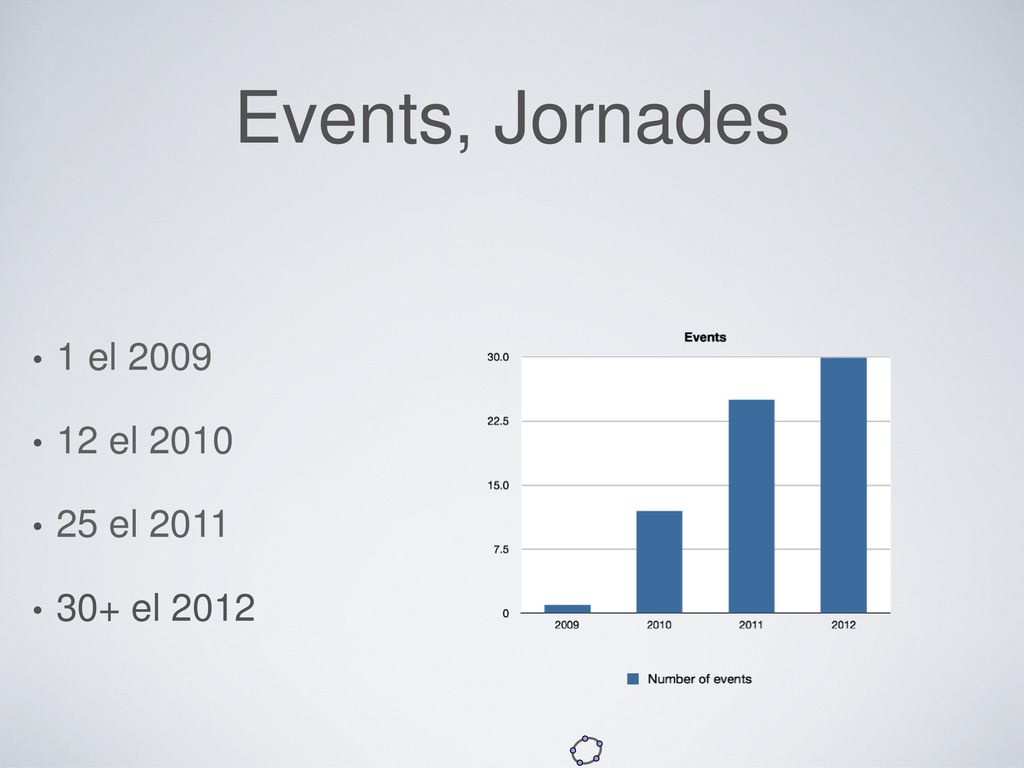 Events, Jornades

• 1 el 2009

• 12 el 2010

• 25 el 2011

• 30+ el 2012

Events

30.0

22.5

15.0

7.5

0

2009

2010

2011

2012

Number of events